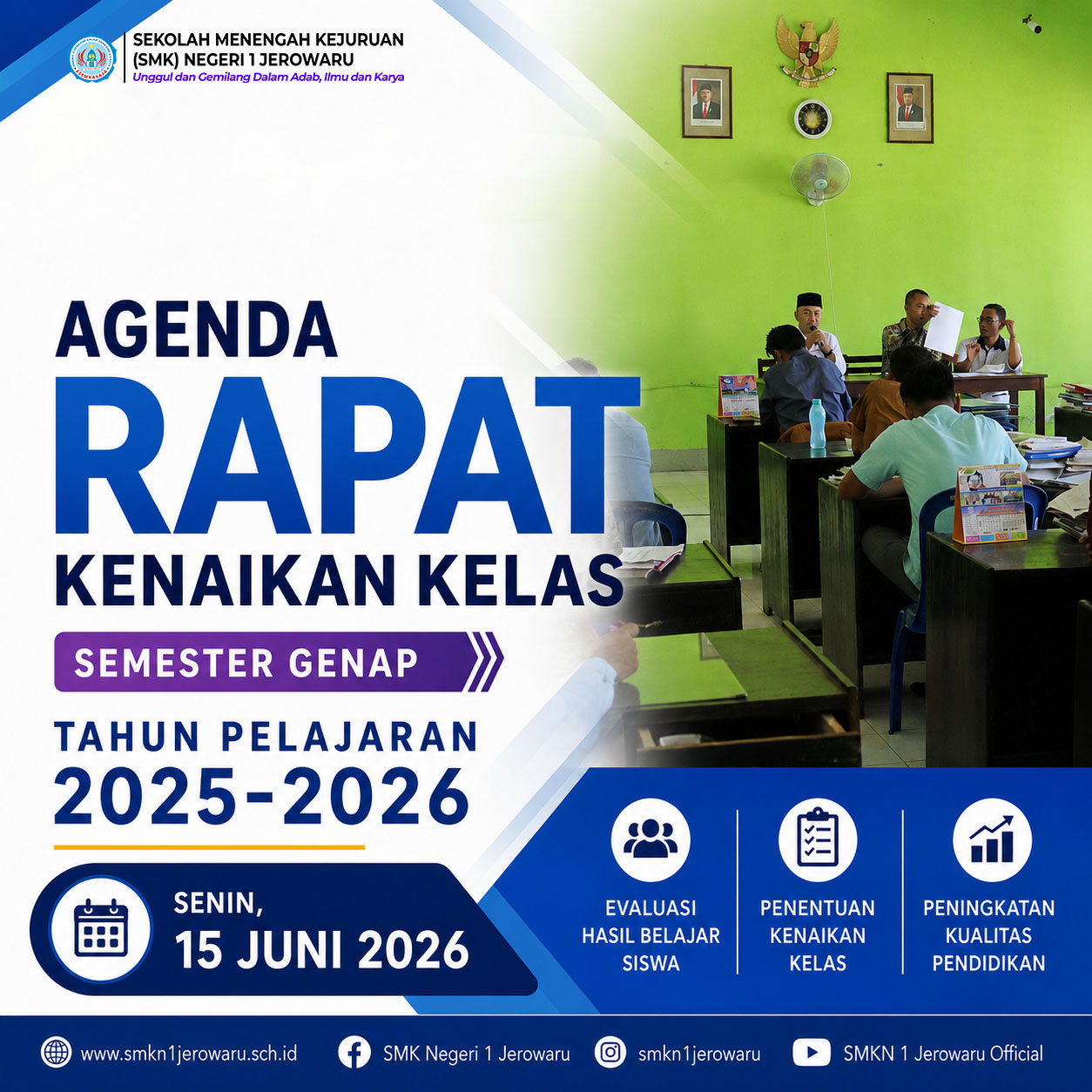 SEKOLAH MENENGAH KEJURUAN
(SMK) NEGERI 1 JEROWARU
Unggul dan Gemilang Dalam Adab, Ilmu dan Karya

AGENDA
RAPAT
KENAIKAN KELAS
SEMESTER GENAP
TAHUN PELAJARAN
2025-2026

SENIN,
15 JUNI 2026

EVALUASI HASIL BELAJAR SISWA

PENENTUAN KENAIKAN KELAS

PENINGKATAN KUALITAS PENDIDIKAN

www.smkn1jerowaru.sch.id
SMK Negeri 1 Jerowaru
smkn1jerowaru
SMKN 1 Jerowaru Official